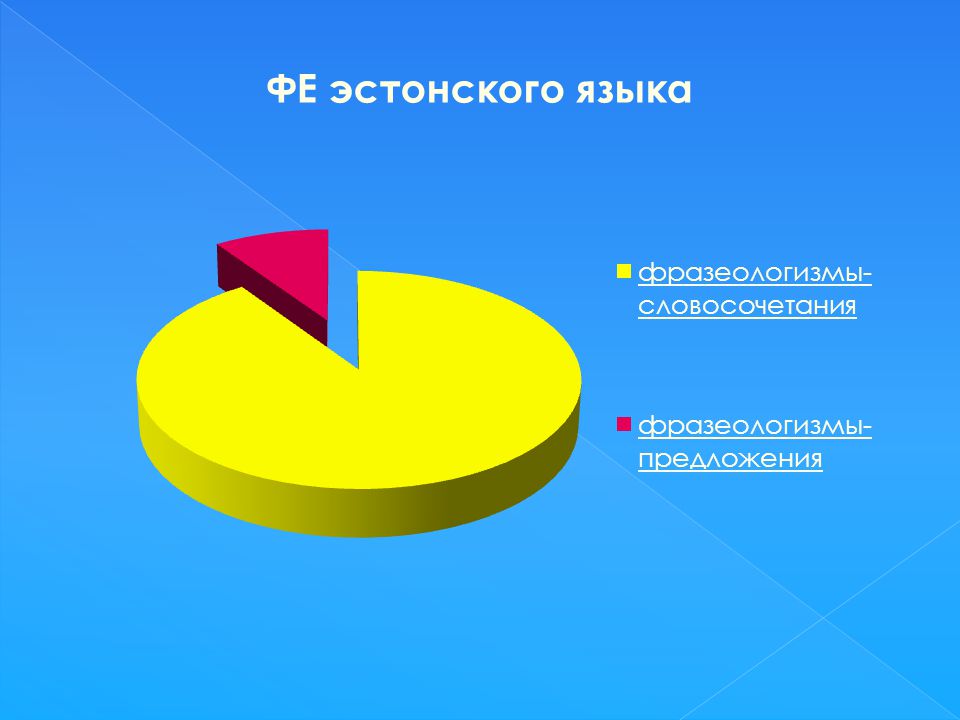 ФЕ эстонского языка

фразеологизмы-словосочетания

фразеологизмы-предложения